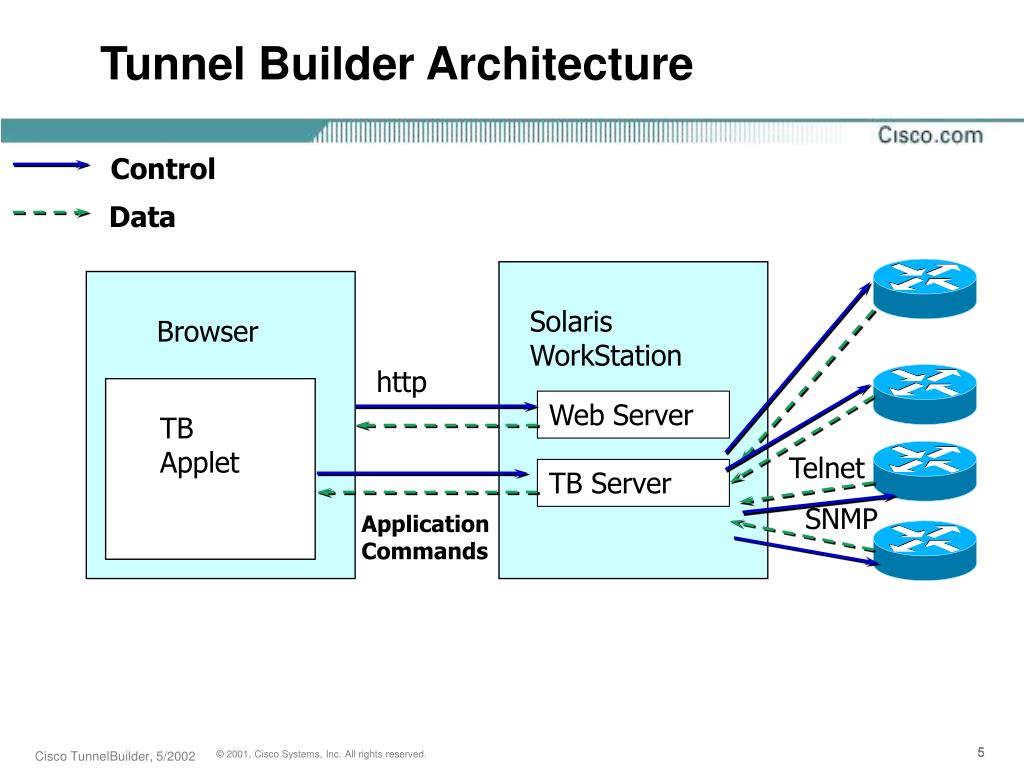 Tunnel Builder Architecture

Cisco.com

Control

Data

Browser

TB Applet

http

Application Commands

Solaris WorkStation

Web Server

TB Server

Telnet

SNMP

Cisco TunnelBuilder, 5/2002

© 2001, Cisco Systems, Inc. All rights reserved.

5